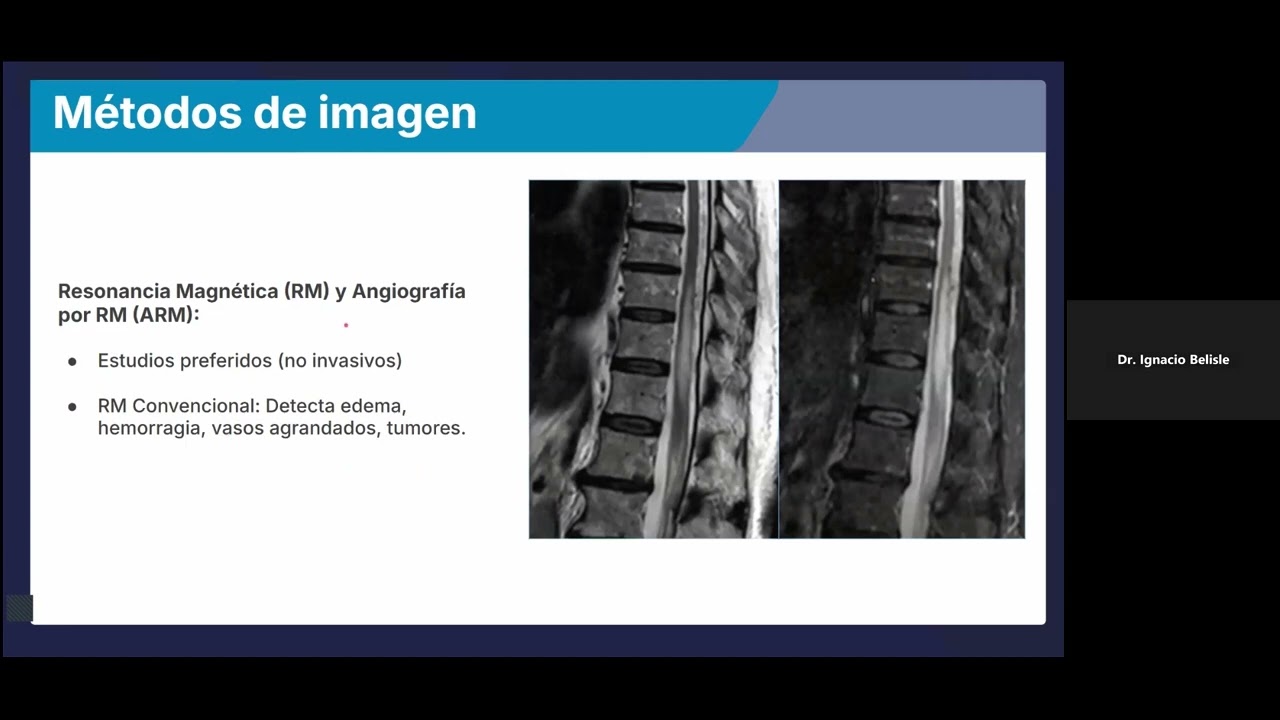 Métodos de imagen

Resonancia Magnética (RM) y Angiografía por RM (ARM):

• Estudios preferidos (no invasivos)

• RM Convencional: Detecta edema, hemorragia, vasos agrandados, tumores.

Dr. Ignacio Belisle